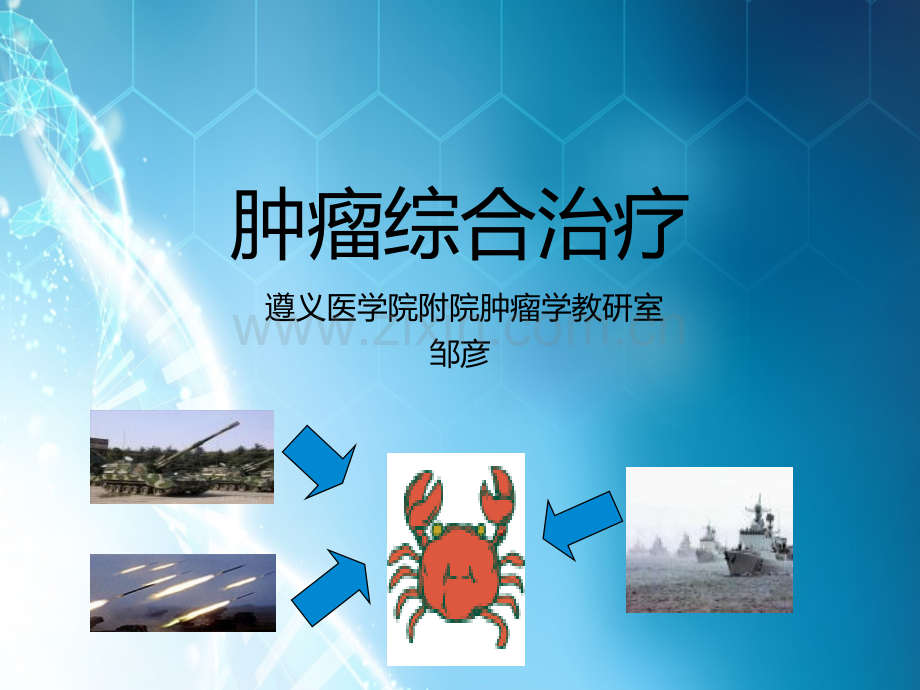 肿瘤综合治疗

遵义医学院附院肿瘤学教研室
邹彦

www.zixin.com.cn